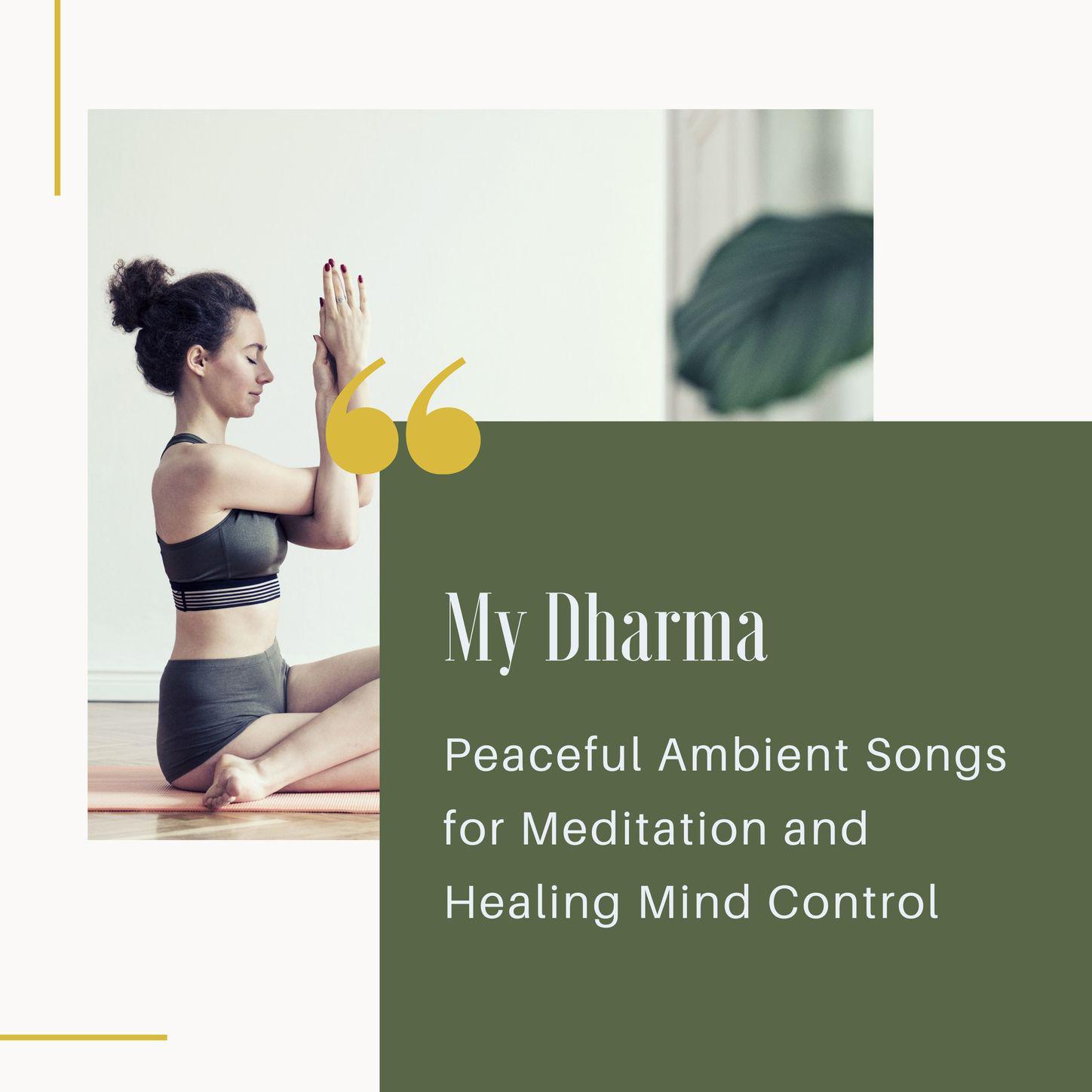 “

My Dharma

Peaceful Ambient Songs for Meditation and Healing Mind Control